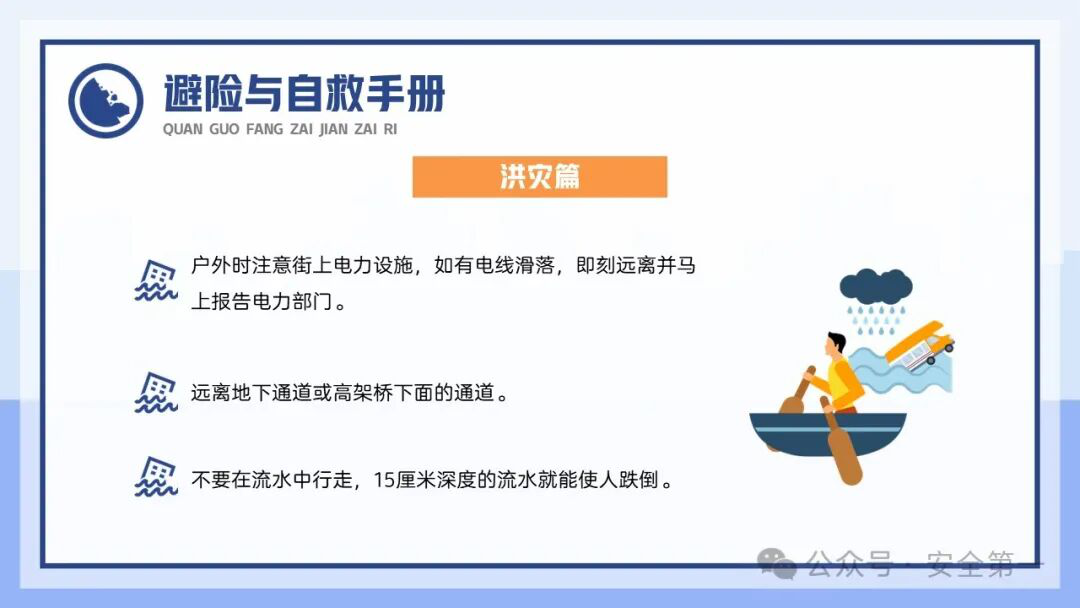 避险与自救手册
QUAN GUO FANG ZAI JIAN ZAI RI

洪灾篇

户外时注意街上电力设施，如有电线滑落，即刻远离并马上报告电力部门。

远离地下通道或高架桥下面的通道。

不要在流水中行走，15厘米深度的流水就能使人跌倒。

公众号 · 安全第一